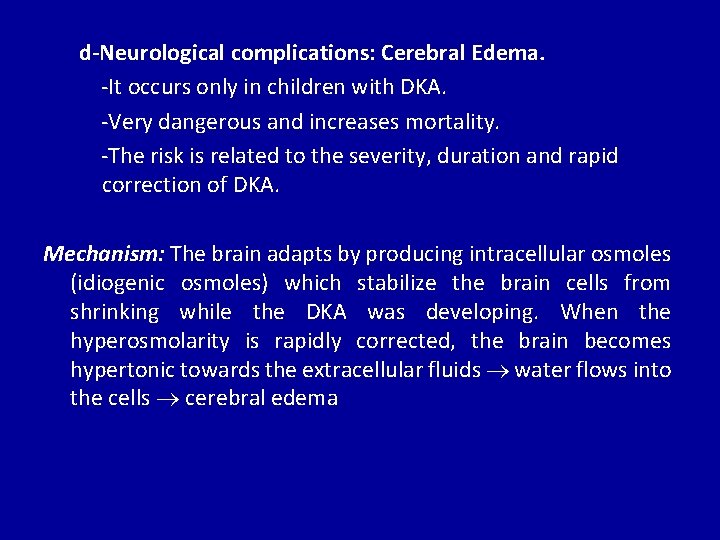 d-Neurological complications: Cerebral Edema.

-It occurs only in children with DKA.

-Very dangerous and increases mortality.

-The risk is related to the severity, duration and rapid correction of DKA.

Mechanism: The brain adapts by producing intracellular osmoles (idiogenic osmoles) which stabilize the brain cells from shrinking while the DKA was developing. When the hyperosmolarity is rapidly corrected, the brain becomes hypertonic towards the extracellular fluids → water flows into the cells → cerebral edema